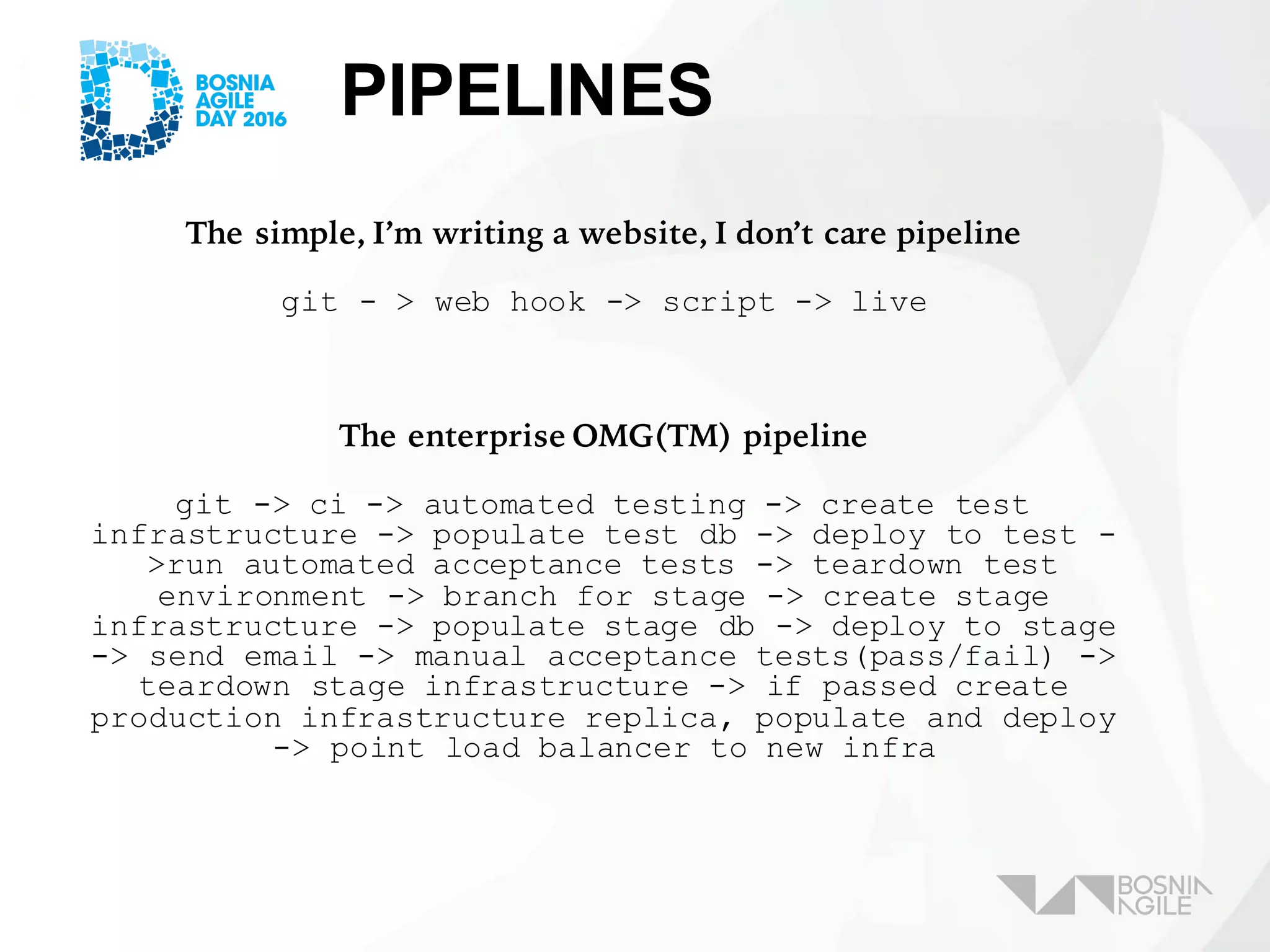 BOSNIA AGILE DAY 2016

PIPELINES

The simple, I'm writing a website, I don't care pipeline

git - > web hook -> script -> live

The enterprise OMG(TM) pipeline

git -> ci -> automated testing -> create test infrastructure -> populate test db -> deploy to test ->run automated acceptance tests -> teardown test environment -> branch for stage -> create stage infrastructure -> populate stage db -> deploy to stage -> send email -> manual acceptance tests(pass/fail) -> teardown stage infrastructure -> if passed create production infrastructure replica, populate and deploy -> point load balancer to new infra

BOSNIA AGILE